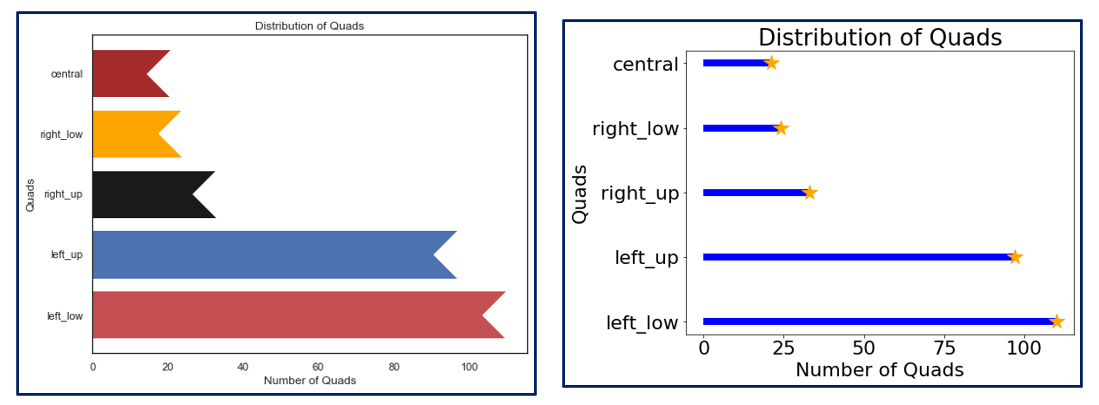 Distribution of Quads

Quads

central
right_low
right_up
left_up
left_low

0
20
40
60
80
100

Number of Quads

Distribution of Quads

Quads

central
right_low
right_up
left_up
left_low

0
25
50
75
100

Number of Quads